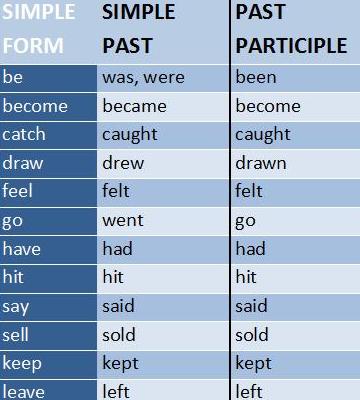 | SIMPLE FORM | SIMPLE PAST | PAST PARTICIPLE |
|---|---|---|
| be | was, were | been |
| become | became | become |
| catch | caught | caught |
| draw | drew | drawn |
| feel | felt | felt |
| go | went | go |
| have | had | had |
| hit | hit | hit |
| say | said | said |
| sell | sold | sold |
| keep | kept | kept |
| leave | left | left |